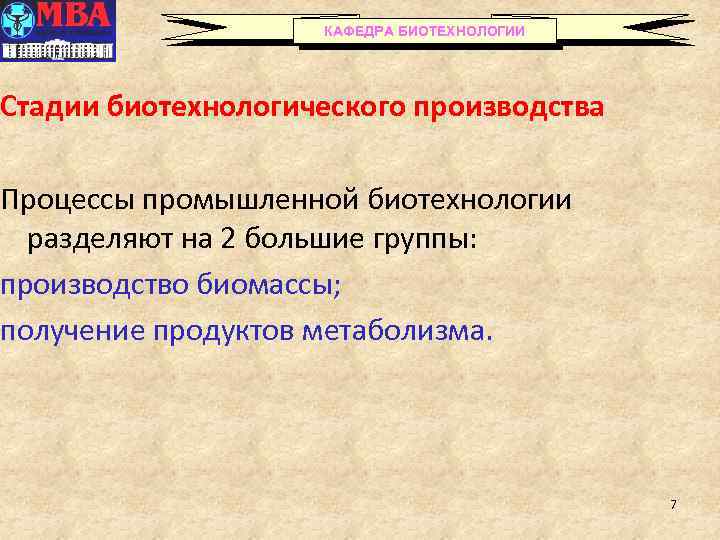 МВА

КАФЕДРА БИОТЕХНОЛОГИИ

Стадии биотехнологического производства

Процессы промышленной биотехнологии разделяют на 2 большие группы:

производство биомассы;

получение продуктов метаболизма.

7